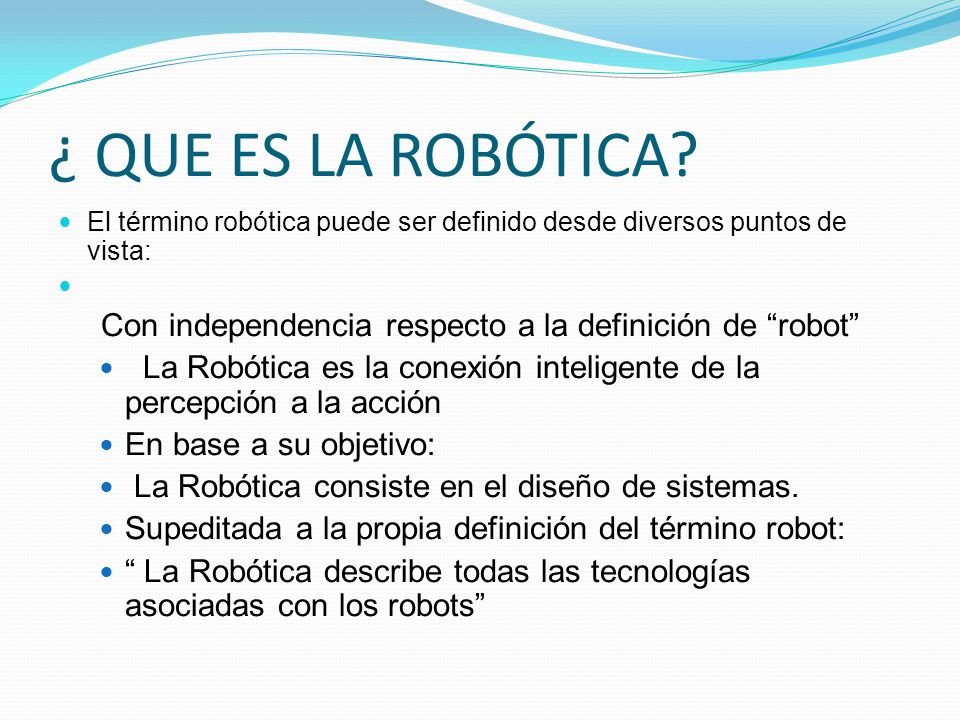 ¿ QUE ES LA ROBÓTICA?

El término robótica puede ser definido desde diversos puntos de vista:

Con independencia respecto a la definición de “robot”

La Robótica es la conexión inteligente de la percepción a la acción

En base a su objetivo:

La Robótica consiste en el diseño de sistemas.

Supeditada a la propia definición del término robot:

“ La Robótica describe todas las tecnologías asociadas con los robots”